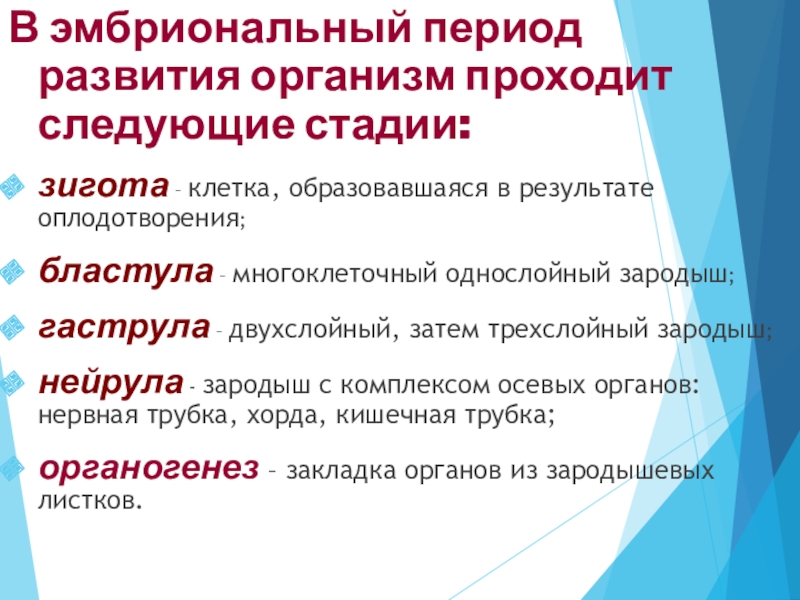 В эмбриональный период развития организм проходит следующие стадии:

зигота – клетка, образовавшаяся в результате оплодотворения;

бластула – многоклеточный однослойный зародыш;

гаструла – двухслойный, затем трехслойный зародыш;

нейрула – зародыш с комплексом осевых органов: нервная трубка, хорда, кишечная трубка;

органогенез – закладка органов из зародышевых листков.